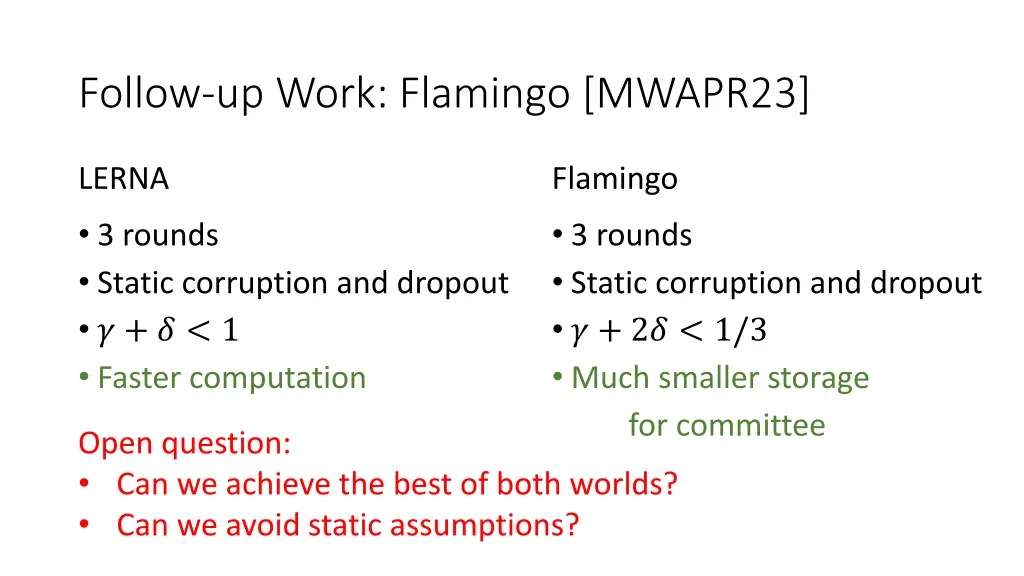 Follow-up Work: Flamingo [MWAPR23]

LERNA

• 3 rounds
• Static corruption and dropout
• $\gamma + \delta < 1$
• Faster computation

Flamingo

• 3 rounds
• Static corruption and dropout
• $\gamma + 2\delta < 1/3$
• Much smaller storage for committee

Open question:
• Can we achieve the best of both worlds?
• Can we avoid static assumptions?